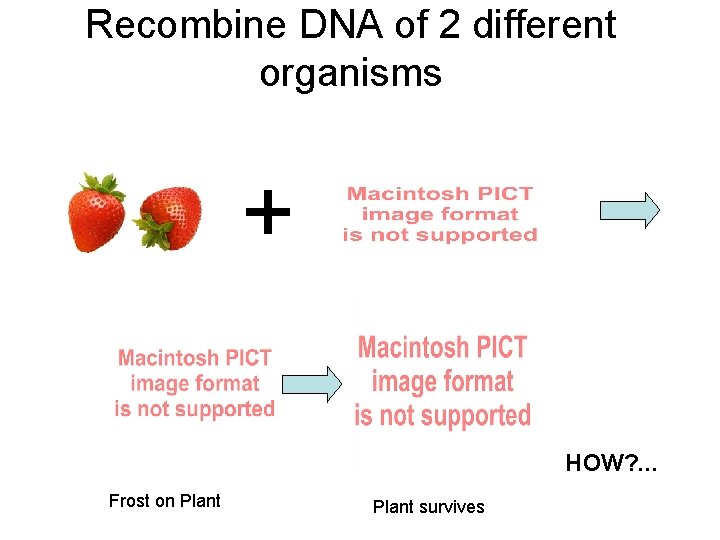 Recombine DNA of 2 different organisms

+

Macintosh PICT image format is not supported

Macintosh PICT image format is not supported

Macintosh PICT image format is not supported

HOW?...

Frost on Plant

Plant survives